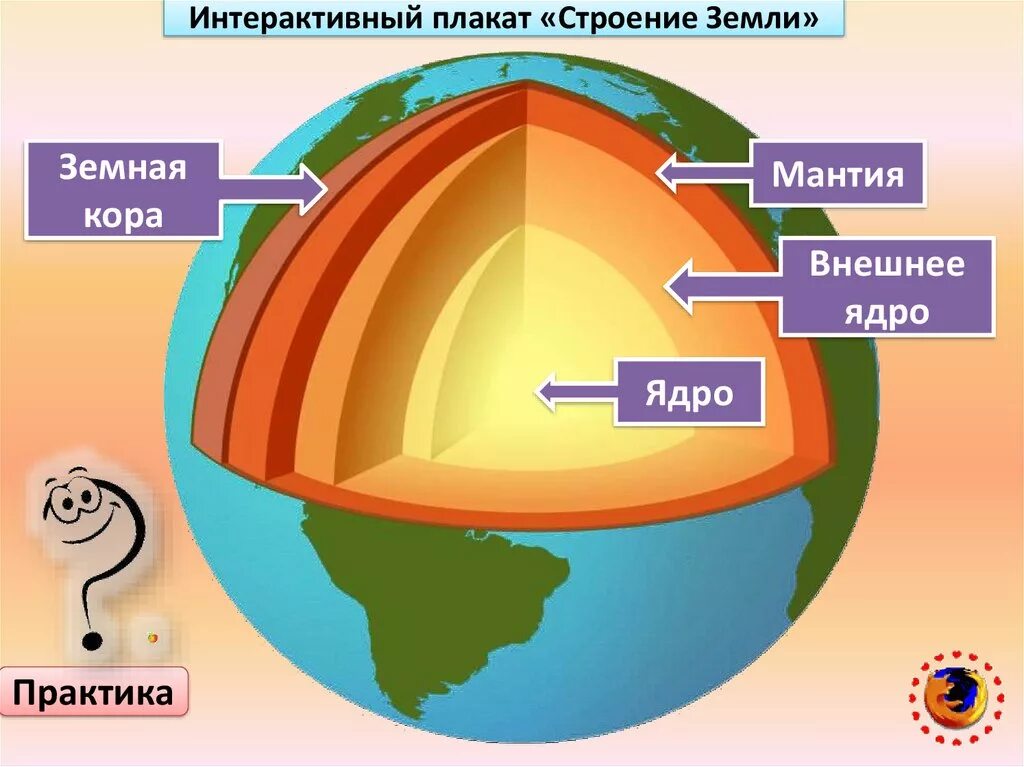 Интерактивный плакат «Строение Земли»

Земная кора

Мантия

Внешнее ядро

Ядро

Практика